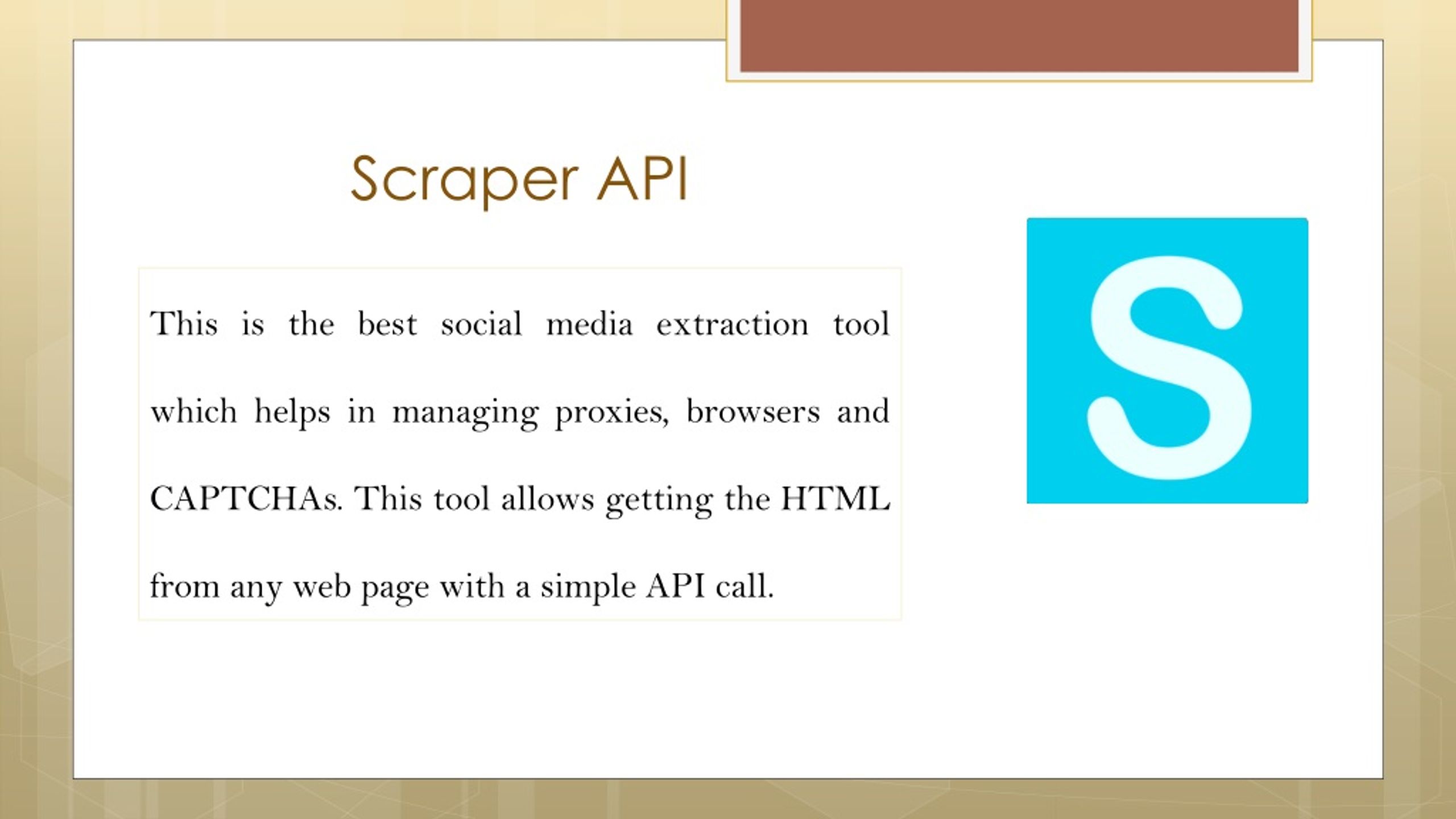 Scraper API

This is the best social media extraction tool which helps in managing proxies, browsers and CAPTCHAs. This tool allows getting the HTML from any web page with a simple API call.

S